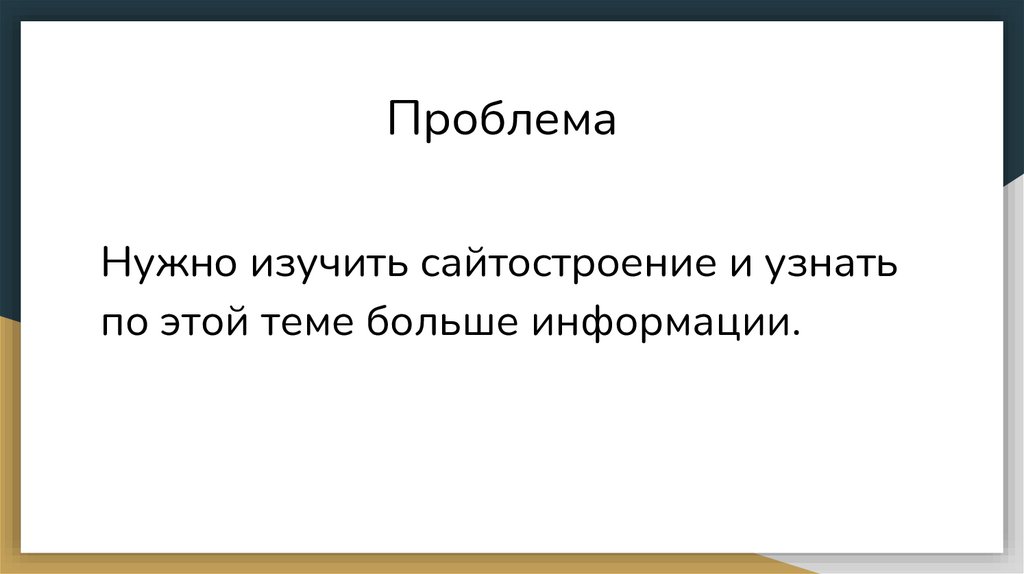 Проблема

Нужно изучить сайтостроение и узнать по этой теме больше информации.